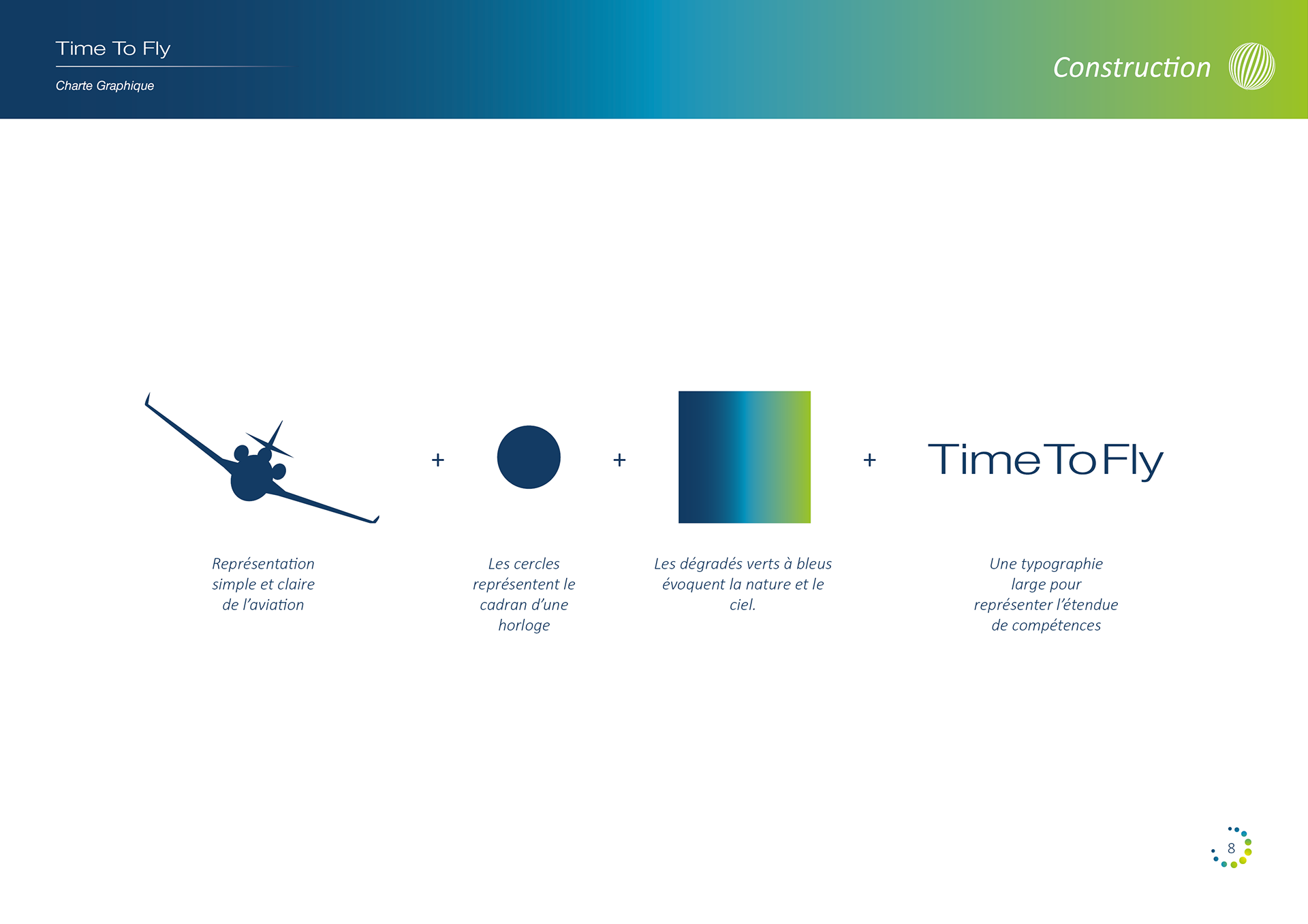 Time To Fly

Charte Graphique

Construction

+ + + TimeToFly

Représentation simple et claire de l'aviation

Les cercles représentent le cadran d'une horloge

Les dégradés verts à bleus évoquent la nature et le ciel.

Une typographie large pour représenter l'étendue de compétences

8